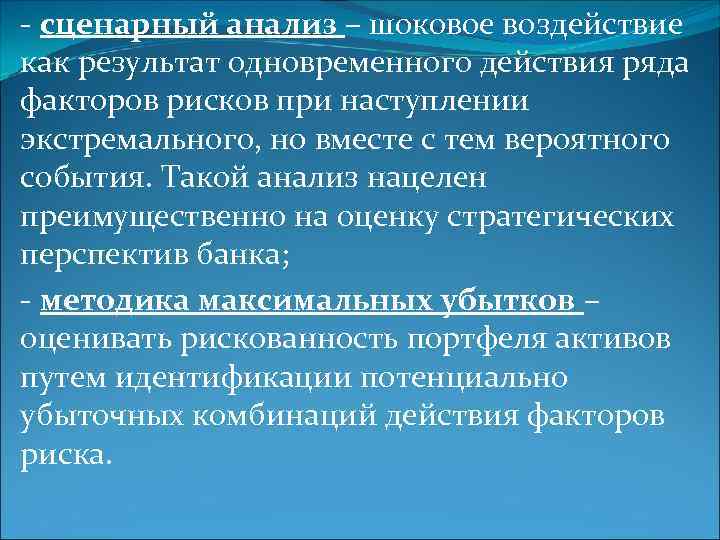 - сценарный анализ – шоковое воздействие как результат одновременного действия ряда факторов рисков при наступлении экстремального, но вместе с тем вероятного события. Такой анализ нацелен преимущественно на оценку стратегических перспектив банка;

- методика максимальных убытков – оценивать рискованность портфеля активов путем идентификации потенциально убыточных комбинаций действия факторов риска.